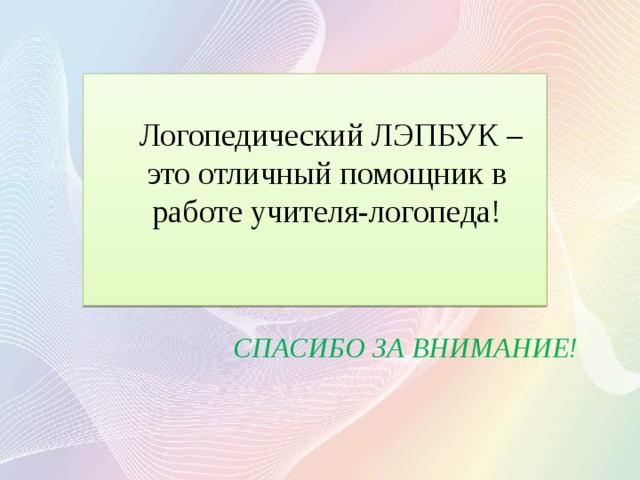 Логопедический ЛЭПБУК – это отличный помощник в работе учителя-логопеда!

СПАСИБО ЗА ВНИМАНИЕ!